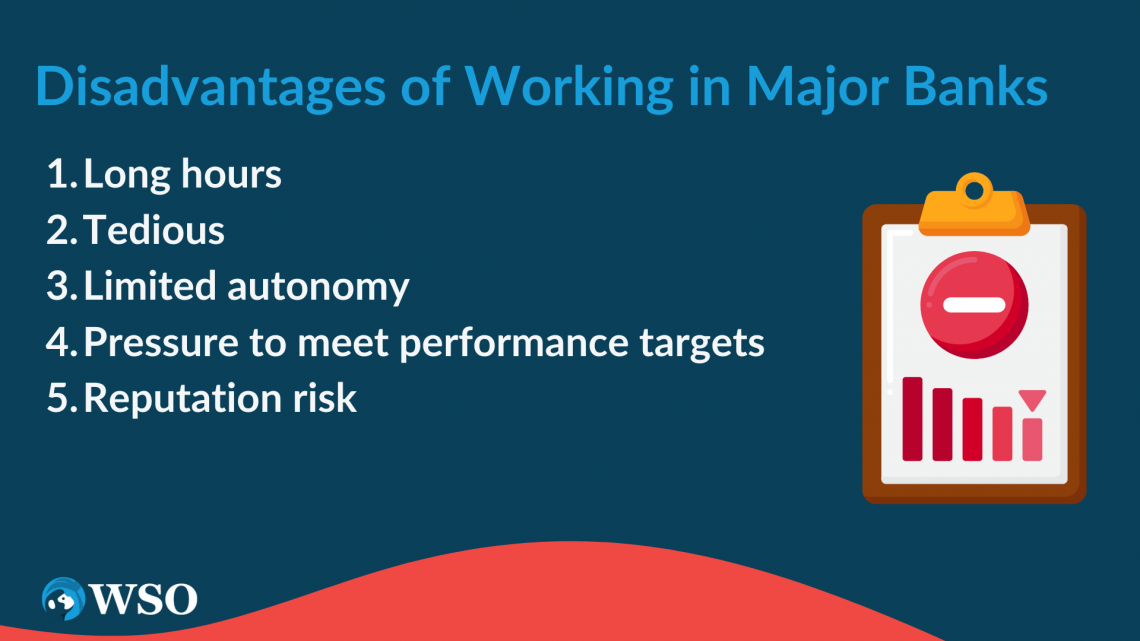 Disadvantages of Working in Major Banks

1. Long hours
2. Tedious
3. Limited autonomy
4. Pressure to meet performance targets
5. Reputation risk

WSO